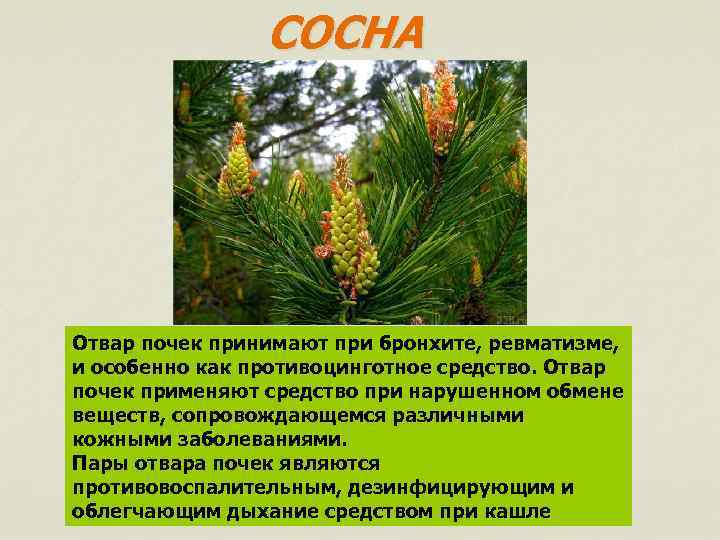 СОСНА

Отвар почек принимают при бронхите, ревматизме, и особенно как противоцинготное средство. Отвар почек применяют средство при нарушенном обмене веществ, сопровождающемся различными кожными заболеваниями.
Пары отвара почек являются противовоспалительным, дезинфицирующим и облегчающим дыхание средством при кашле